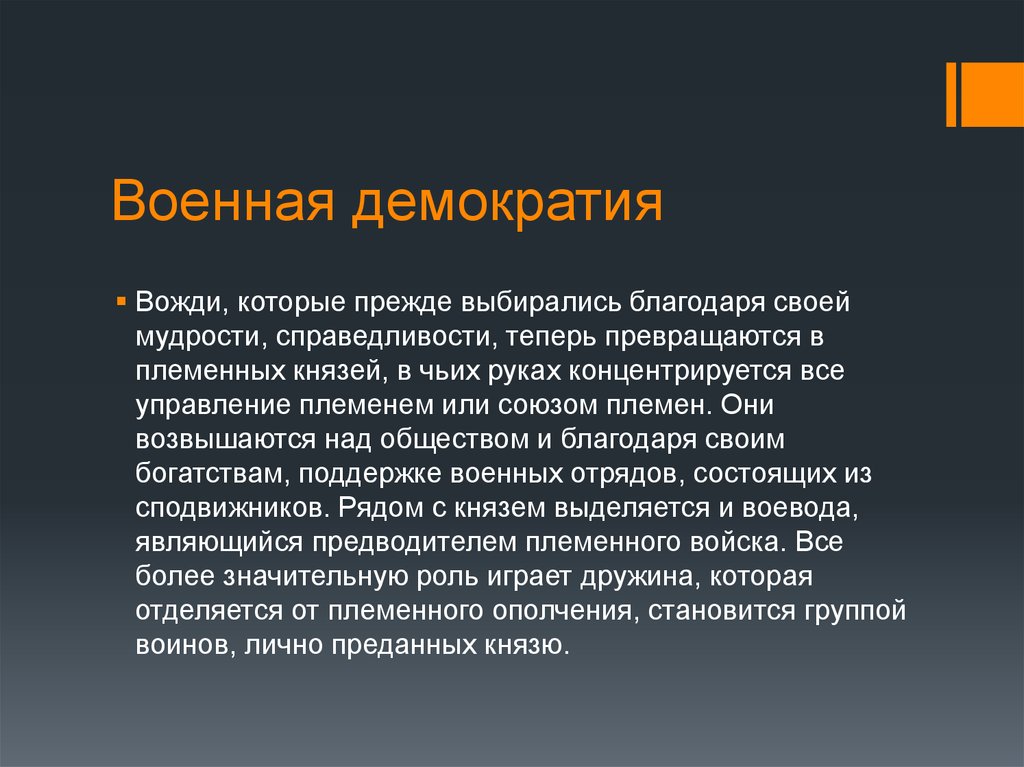 Военная демократия

Вожди, которые прежде выбирались благодаря своей мудрости, справедливости, теперь превращаются в племенных князей, в чьих руках концентрируется все управление племенем или союзом племен. Они возвышаются над обществом и благодаря своим богатствам, поддержке военных отрядов, состоящих из сподвижников. Рядом с князем выделяется и воевода, являющийся предводителем племенного войска. Все более значительную роль играет дружина, которая отделяется от племенного ополчения, становится группой воинов, лично преданных князю.